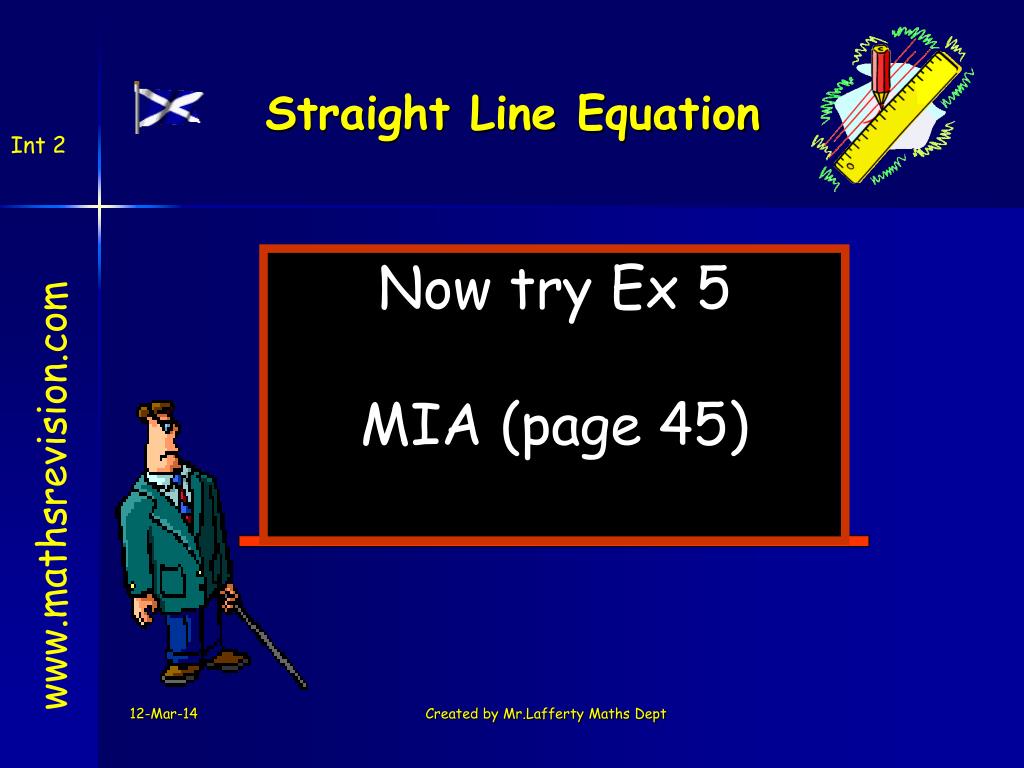 Int 2

Straight Line Equation

www.mathsrevision.com

Now try Ex 5

MIA (page 45)

12-Mar-14

Created by Mr.Lafferty Maths Dept